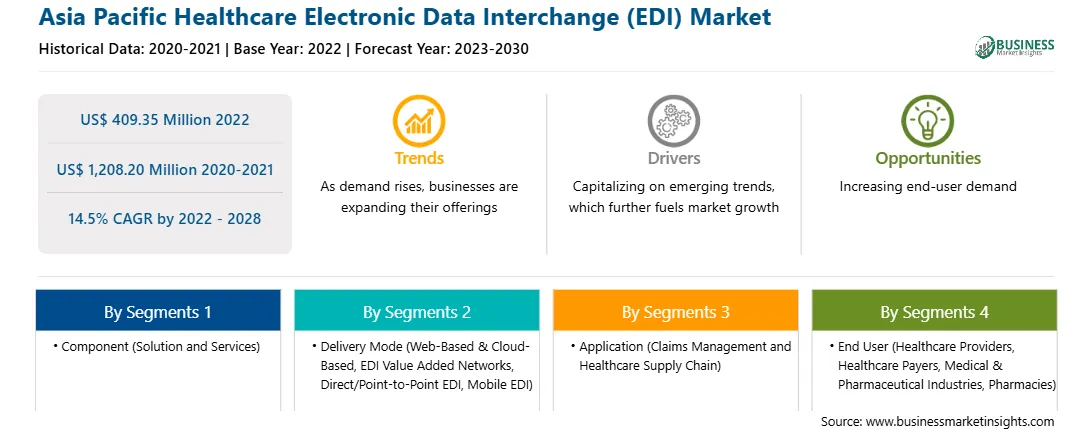 Asia Pacific Healthcare Electronic Data Interchange (EDI) Market

Historical Data: 2020-2021 | Base Year: 2022 | Forecast Year: 2023-2030

BUSINESS Market Insights

US$ 409.35 Million 2022

US$ 1,208.20 Million 2020-2021

14.5% CAGR by 2022 - 2028

Trends

As demand rises, businesses are expanding their offerings

Drivers

Capitalizing on emerging trends, which further fuels market growth

Opportunities

Increasing end-user demand

By Segments 1

• Component (Solution and Services)

By Segments 2

• Delivery Mode (Web-Based & Cloud-Based, EDI Value Added Networks, Direct/Point-to-Point EDI, Mobile EDI)

By Segments 3

• Application (Claims Management and Healthcare Supply Chain)

By Segments 4

• End User (Healthcare Providers, Healthcare Payers, Medical & Pharmaceutical Industries, Pharmacies)

Source: www.businessmarketinsights.com